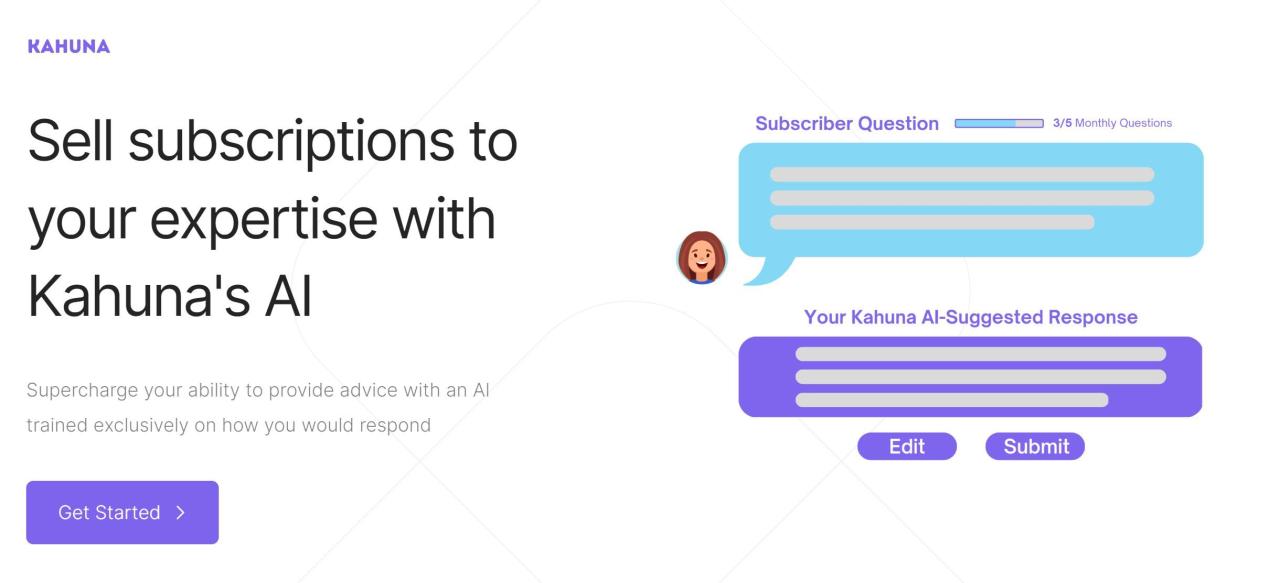 KAHUNA

Sell subscriptions to your expertise with Kahuna's AI

Supercharge your ability to provide advice with an AI trained exclusively on how you would respond

Get Started >

Subscriber Question 3/5 Monthly Questions

Your Kahuna AI-Suggested Response

Edit Submit